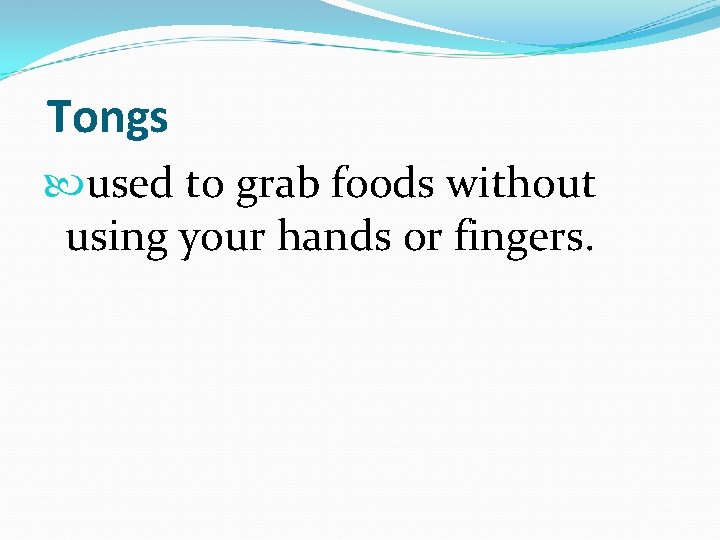 Tongs

used to grab foods without using your hands or fingers.